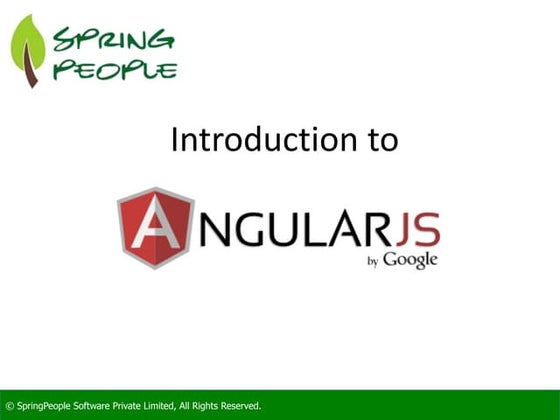 SPRING PEOPLE

Introduction to

ANGULARJS
by Google

© SpringPeople Software Private Limited, All Rights Reserved.